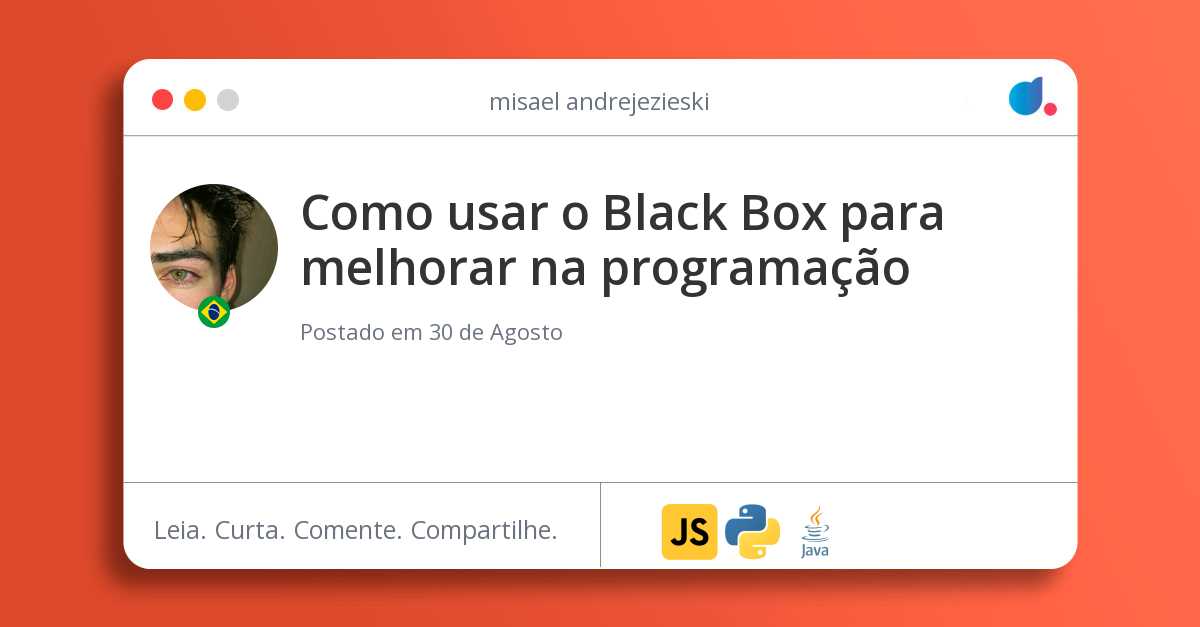 misael andrejezieski

Como usar o Black Box para melhorar na programação

Postado em 30 de Agosto

Leia. Curta. Comente. Compartilhe.

JS

Java